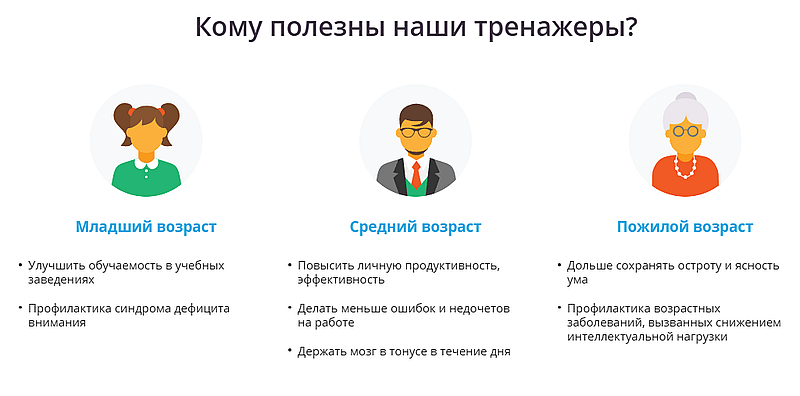 Кому полезны наши тренажеры?

Младший возраст

• Улучшить обучаемость в учебных заведениях

• Профилактика синдрома дефицита внимания

Средний возраст

• Повысить личную продуктивность, эффективность

• Делать меньше ошибок и недочетов на работе

• Держать мозг в тонусе в течение дня

Пожилой возраст

• Дольше сохранять остроту и ясность ума

• Профилактика возрастных заболеваний, вызванных снижением интеллектуальной нагрузки